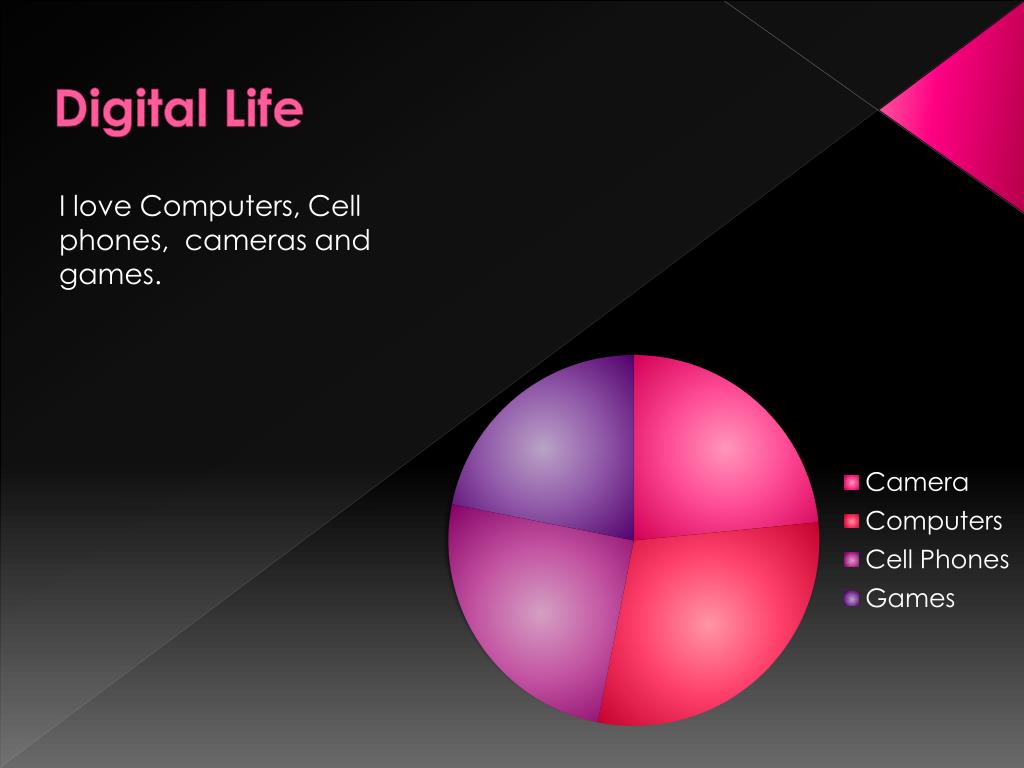 Digital Life

I love Computers, Cell phones,  cameras and games.

Camera
Computers
Cell Phones
Games